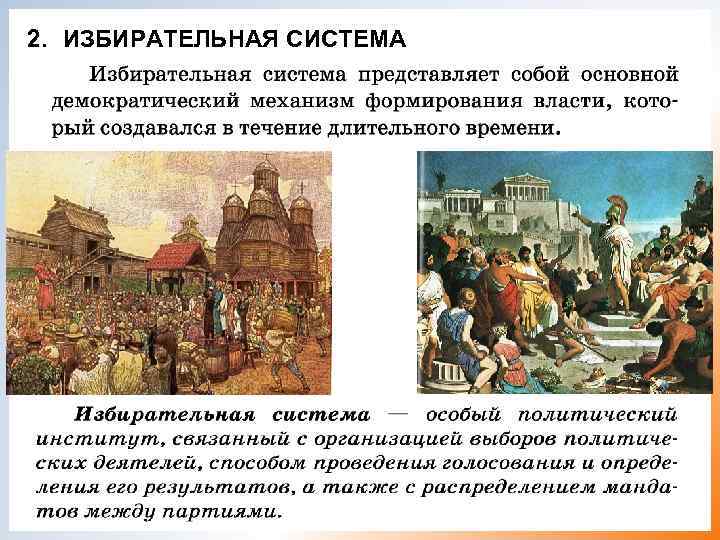 2. ИЗБИРАТЕЛЬНАЯ СИСТЕМА

Избирательная система представляет собой основной демократический механизм формирования власти, который создавался в течение длительного времени.

Избирательная система — особый политический институт, связанный с организацией выборов политических деятелей, способом проведения голосования и определения его результатов, а также с распределением мандатов между партиями.